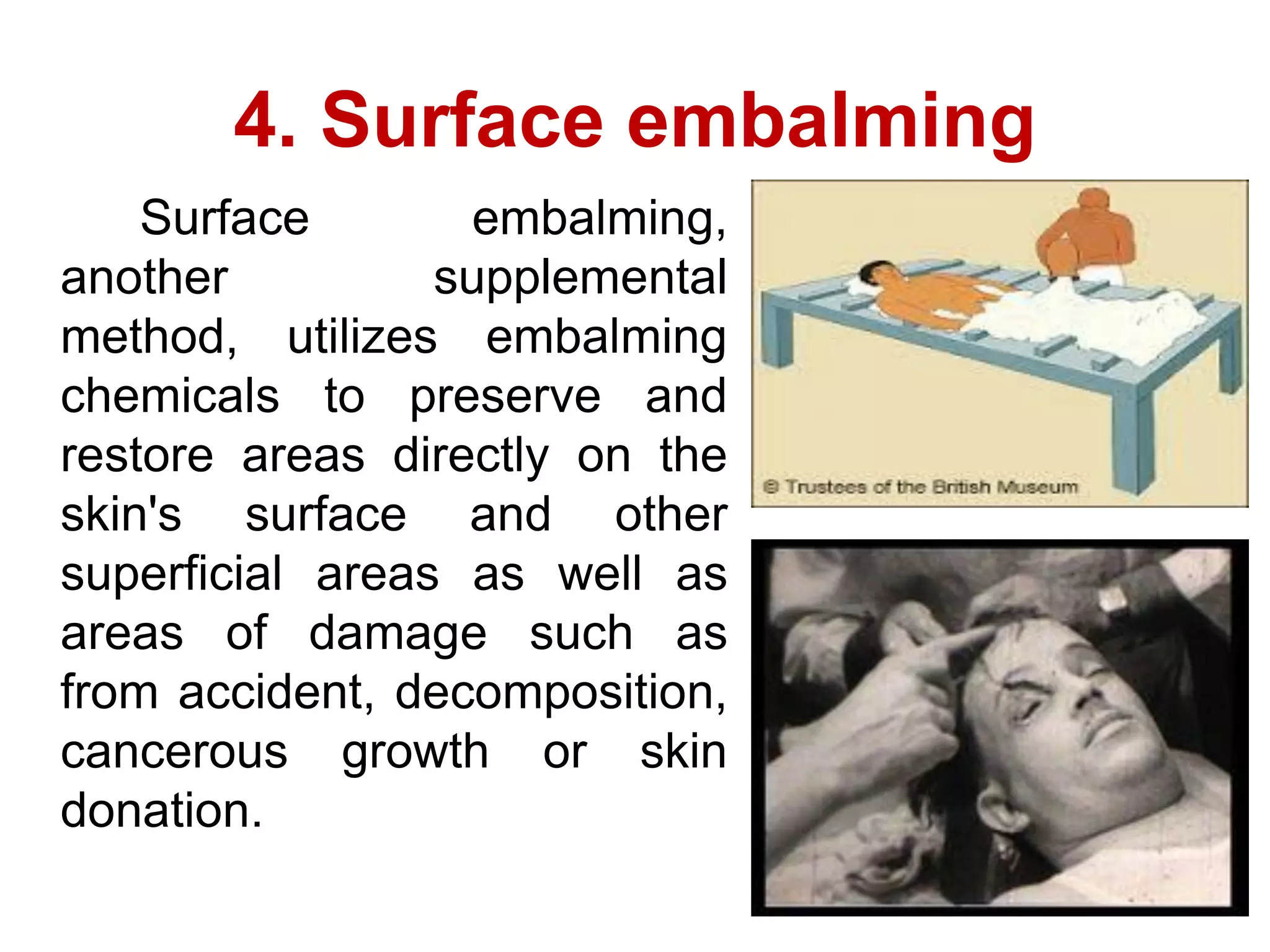 4. Surface embalming

Surface embalming, another supplemental method, utilizes embalming chemicals to preserve and restore areas directly on the skin's surface and other superficial areas as well as areas of damage such as from accident, decomposition, cancerous growth or skin donation.

© Trustees of the British Museum